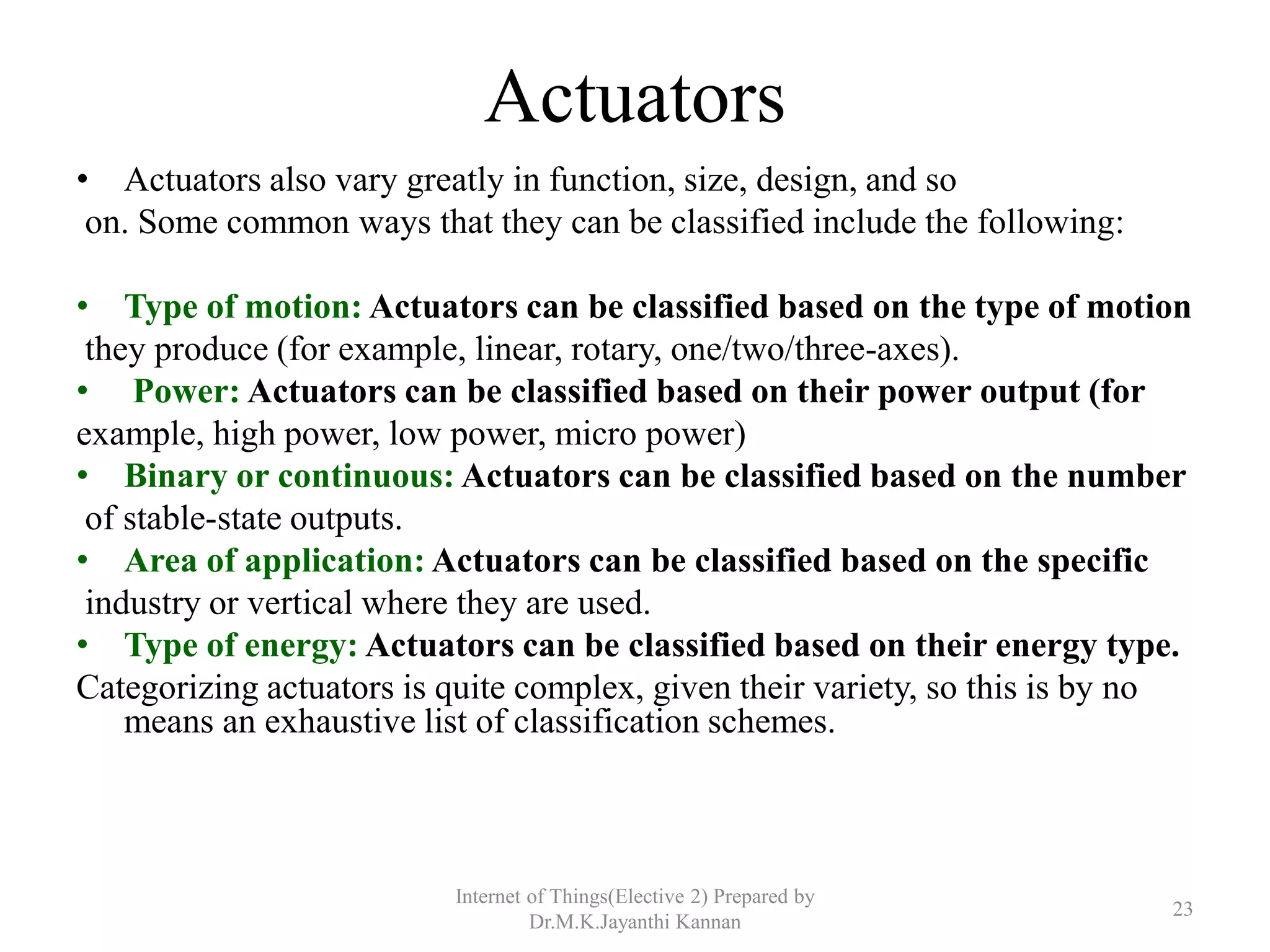 Actuators

• Actuators also vary greatly in function, size, design, and so on. Some common ways that they can be classified include the following:

• Type of motion: Actuators can be classified based on the type of motion they produce (for example, linear, rotary, one/two/three-axes).
• Power: Actuators can be classified based on their power output (for example, high power, low power, micro power)
• Binary or continuous: Actuators can be classified based on the number of stable-state outputs.
• Area of application: Actuators can be classified based on the specific industry or vertical where they are used.
• Type of energy: Actuators can be classified based on their energy type.
Categorizing actuators is quite complex, given their variety, so this is by no means an exhaustive list of classification schemes.

Internet of Things(Elective 2) Prepared by Dr.M.K.Jayanthi Kannan

23